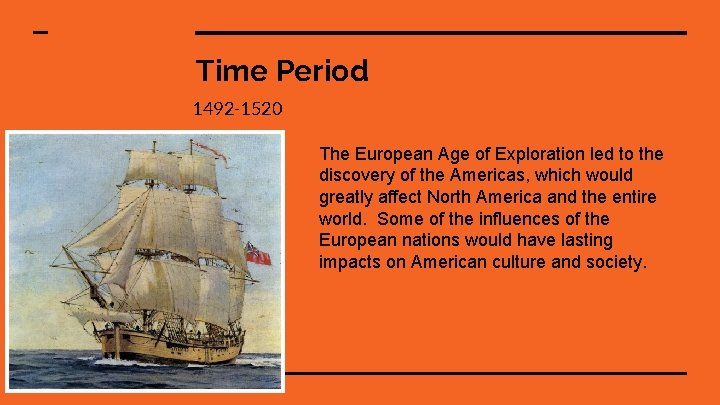 Time Period

1492-1520

The European Age of Exploration led to the discovery of the Americas, which would greatly affect North America and the entire world. Some of the influences of the European nations would have lasting impacts on American culture and society.